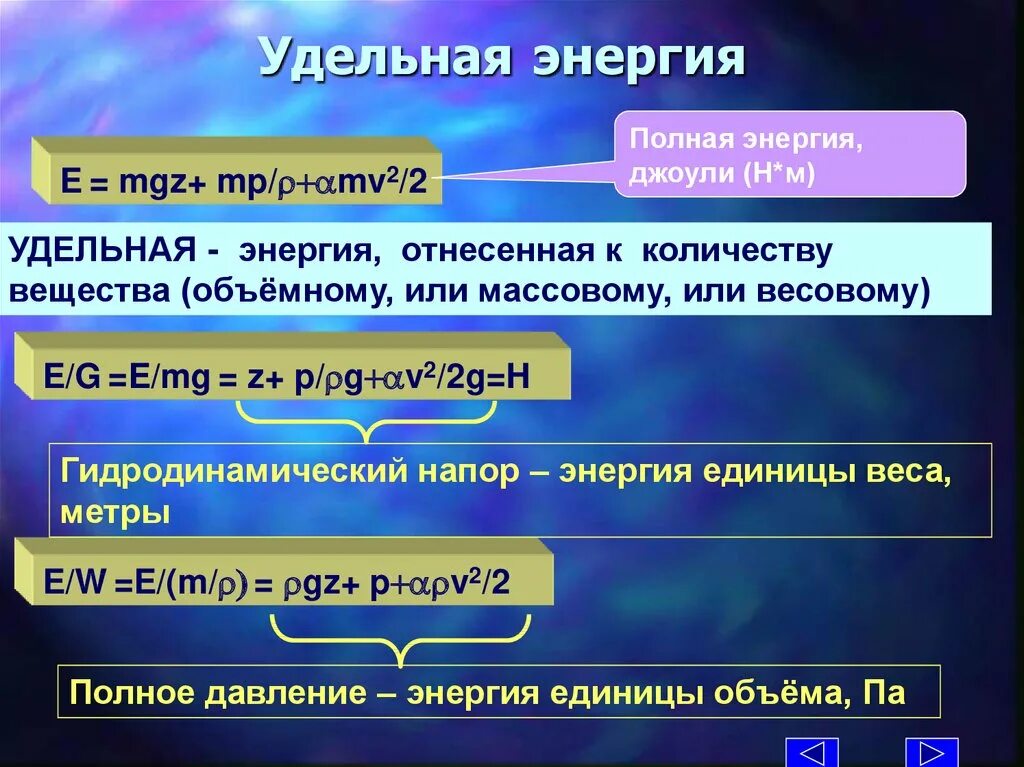 Удельная энергия

$E = mgz + mp/\rho + \alpha mv^2/2$

Полная энергия, джоули (Н*м)

УДЕЛЬНАЯ - энергия, отнесенная к количеству вещества (объёмному, или массовому, или весовому)

$E/G = E/mg = z + p/\rho g + \alpha v^2/2g = H$

Гидродинамический напор – энергия единицы веса, метры

$E/W = E/(m/\rho) = \rho gz + p + \alpha\rho v^2/2$

Полное давление – энергия единицы объёма, Па